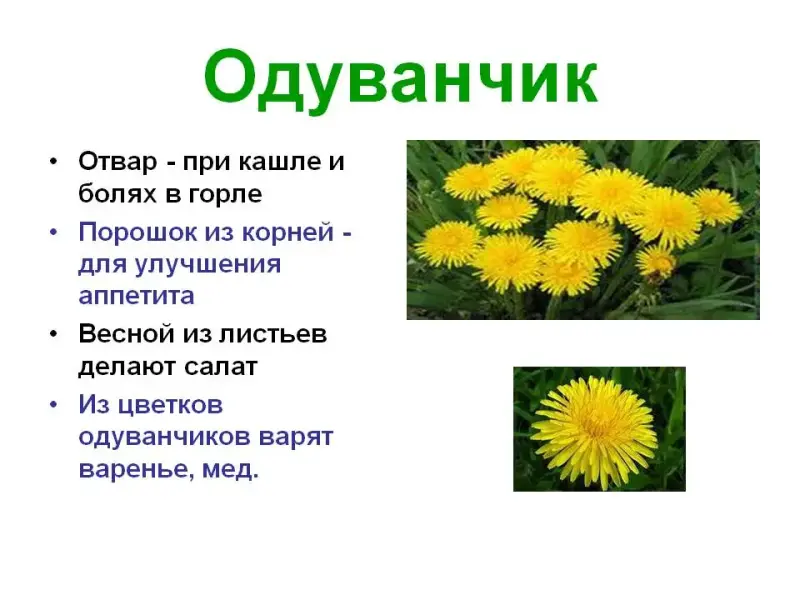 Одуванчик

• Отвар - при кашле и болях в горле
• Порошок из корней - для улучшения аппетита
• Весной из листьев делают салат
• Из цветков одуванчиков варят варенье, мед.